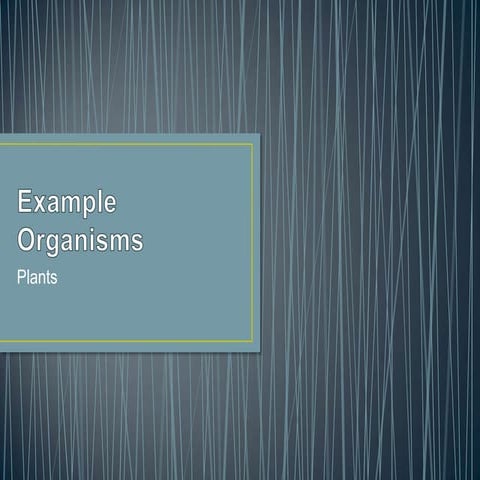 Example Organisms

Plants